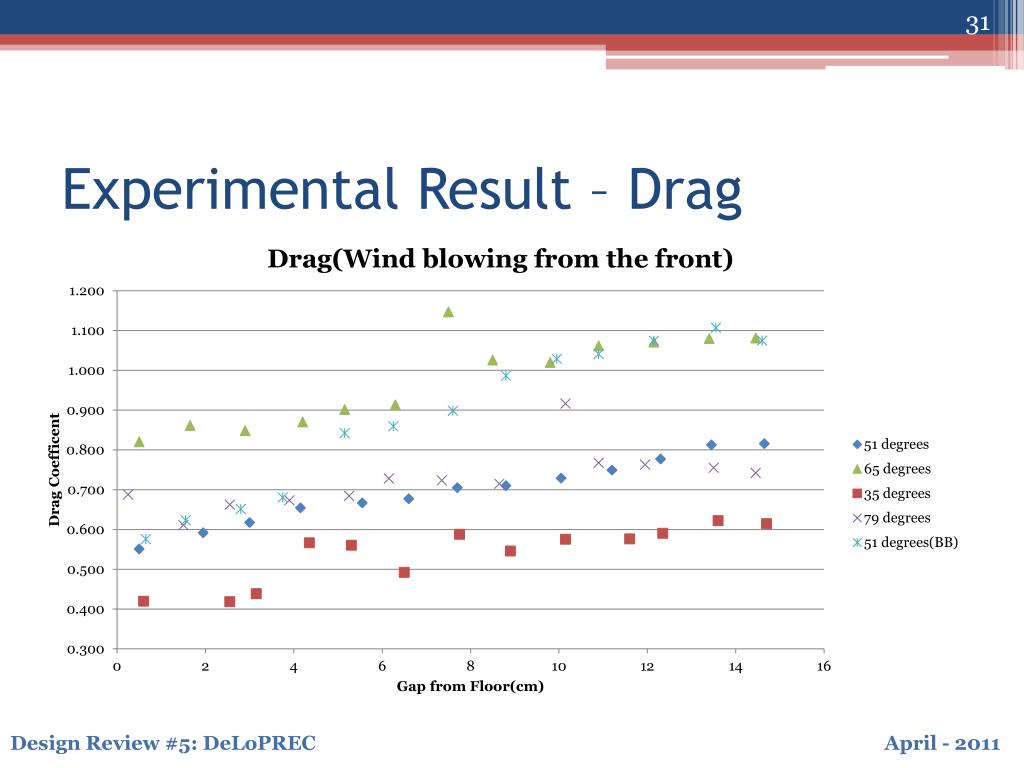 31

Experimental Result – Drag

Drag(Wind blowing from the front)

Drag Coefficent

1.200
1.100
1.000
0.900
0.800
0.700
0.600
0.500
0.400
0.300

0 2 4 6 8 10 12 14 16

Gap from Floor(cm)

51 degrees
65 degrees
35 degrees
79 degrees
51 degrees(BB)

Design Review #5: DeLoPREC

April - 2011